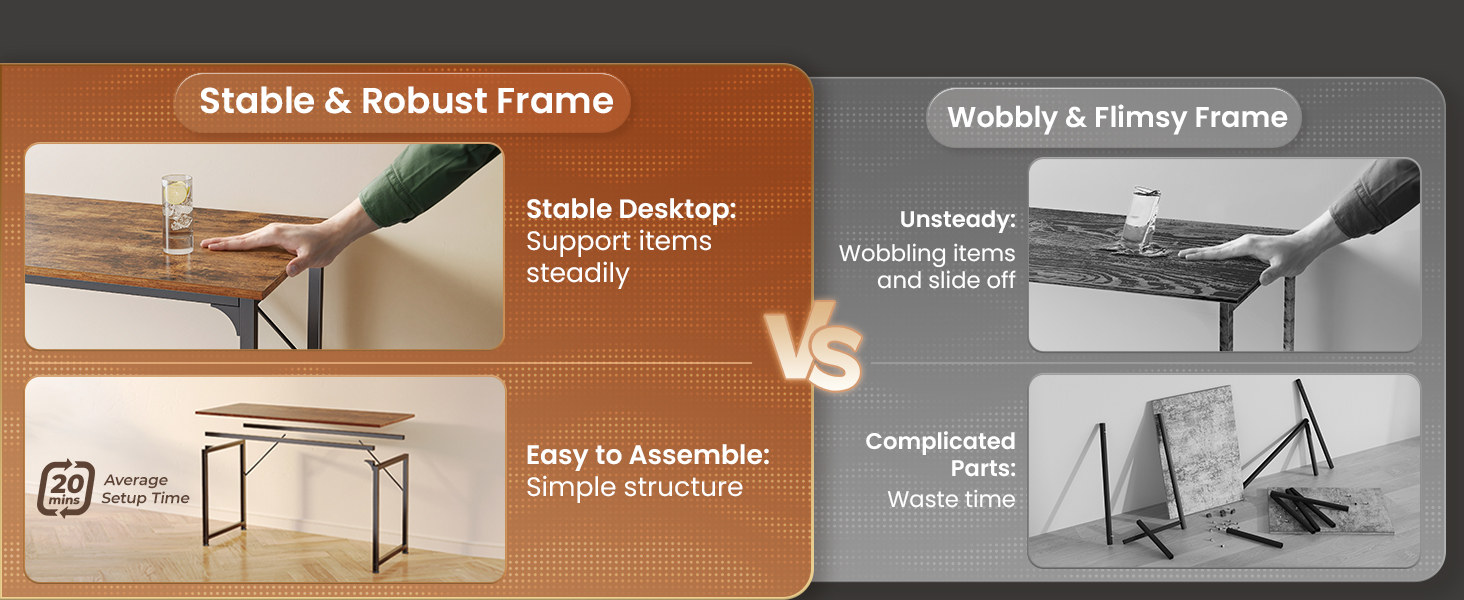 Stable & Robust Frame

Stable Desktop:
Support items steadily

20 mins
Average Setup Time

Easy to Assemble:
Simple structure

VS

Wobbly & Flimsy Frame

Unsteady:
Wobbling items and slide off

Complicated Parts:
Waste time